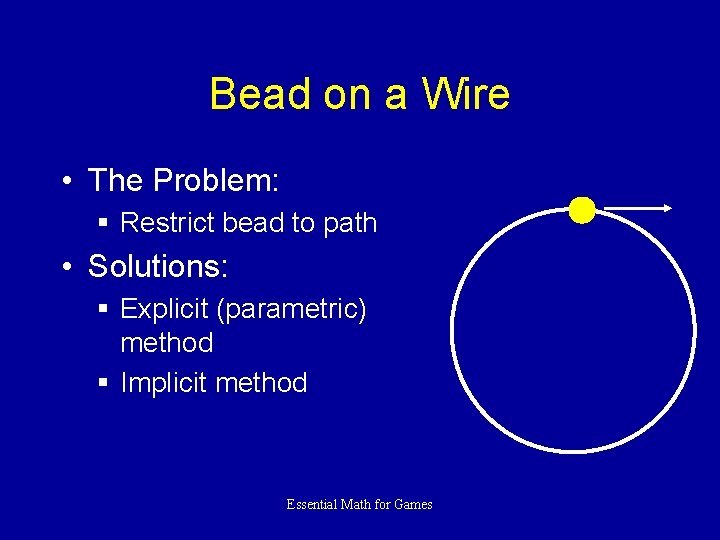 Bead on a Wire

• The Problem:
  ▪ Restrict bead to path
• Solutions:
  ▪ Explicit (parametric) method
  ▪ Implicit method

Essential Math for Games